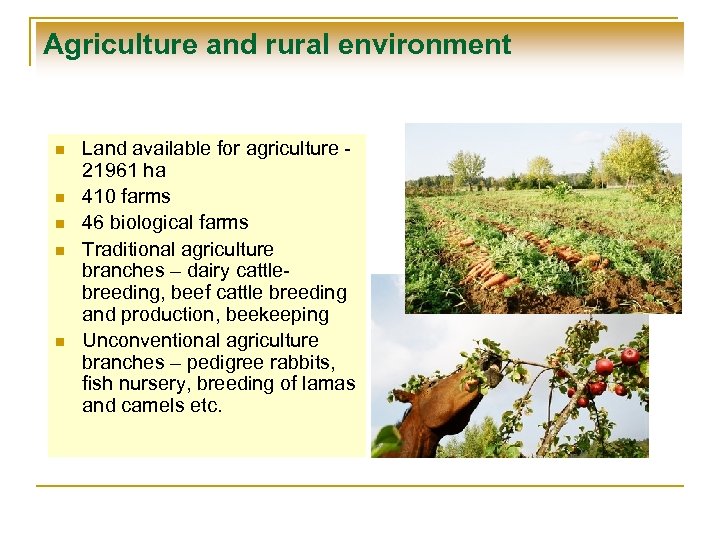 Agriculture and rural environment

- Land available for agriculture - 21961 ha
- 410 farms
- 46 biological farms
- Traditional agriculture branches – dairy cattle-breeding, beef cattle breeding and production, beekeeping
- Unconventional agriculture branches – pedigree rabbits, fish nursery, breeding of lamas and camels etc.